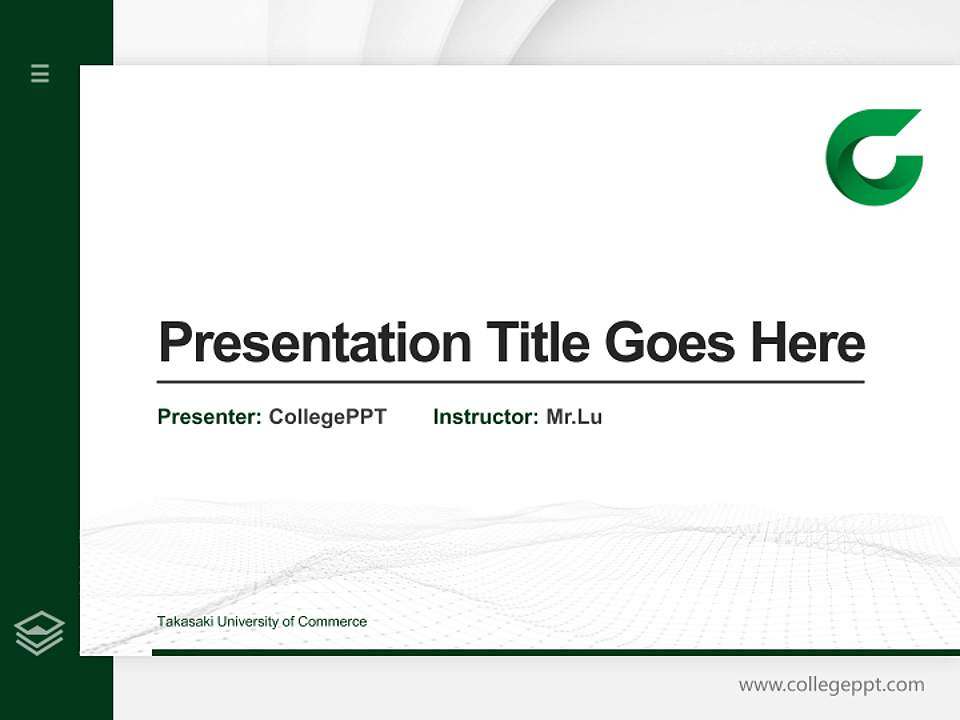 Presentation Title Goes Here

Presenter: CollegePPT    Instructor: Mr.Lu

Takasaki University of Commerce

www.collegeppt.com